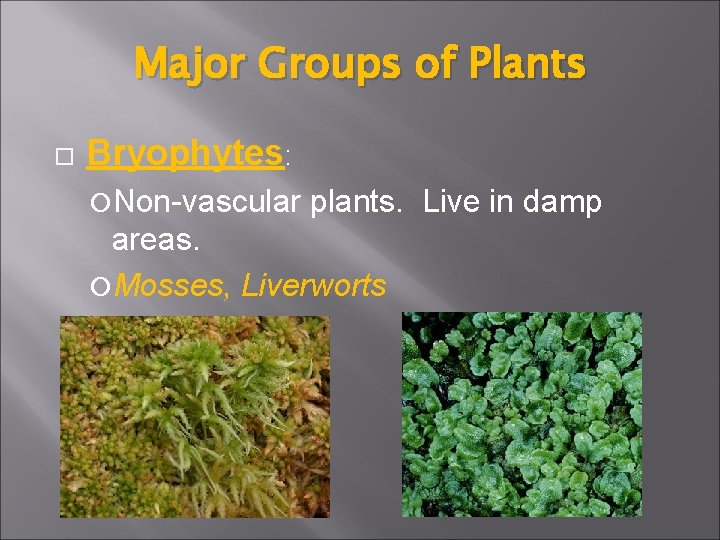 Major Groups of Plants

Bryophytes:

Non-vascular plants. Live in damp areas.

Mosses, Liverworts